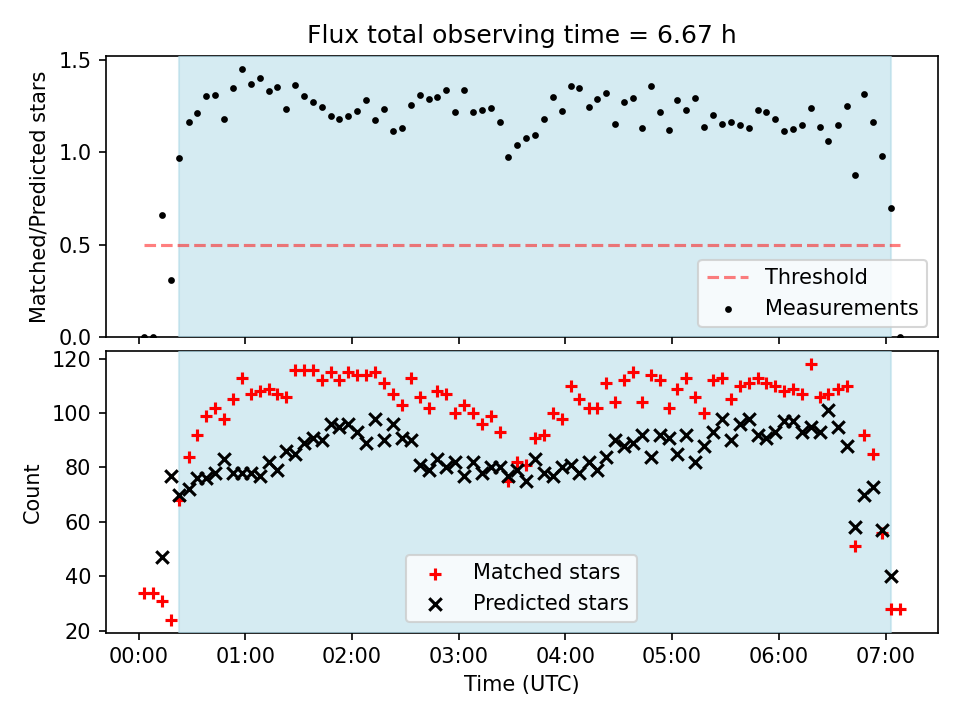 Flux total observing time = 6.67 h

Matched/Predicted stars

1.5
1.0
0.5
0.0

Threshold
Measurements

Count

120
100
80
60
40
20

Matched stars
Predicted stars

00:00 01:00 02:00 03:00 04:00 05:00 06:00 07:00
Time (UTC)